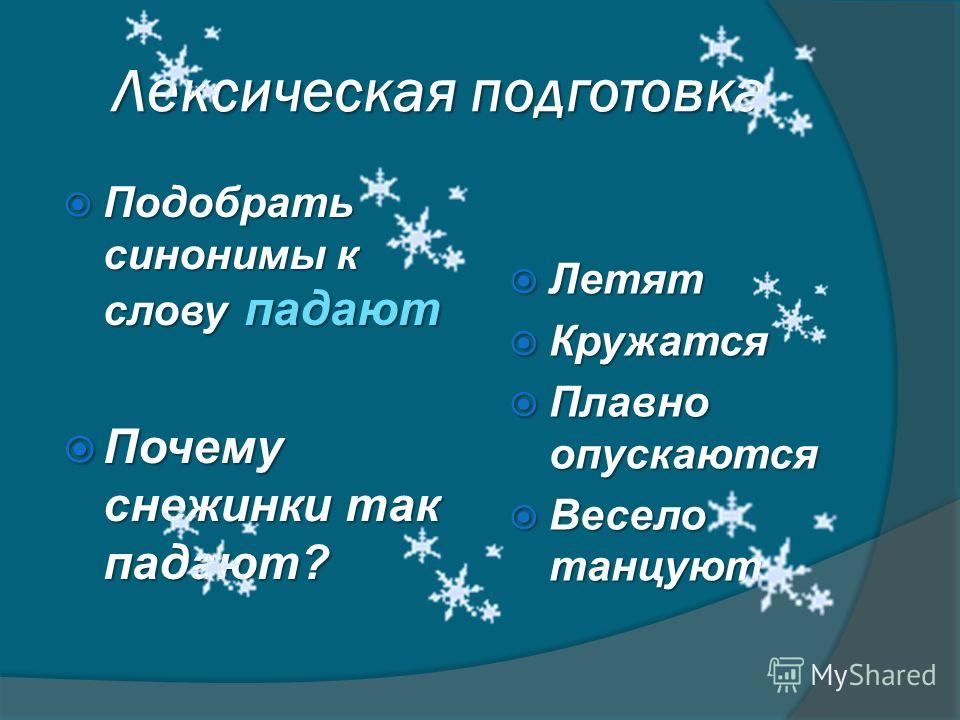 Лексическая подготовка

Подобрать синонимы к слову падают

Почему снежинки так падают?

Летят

Кружатся

Плавно опускаются

Весело танцуют

MyShared